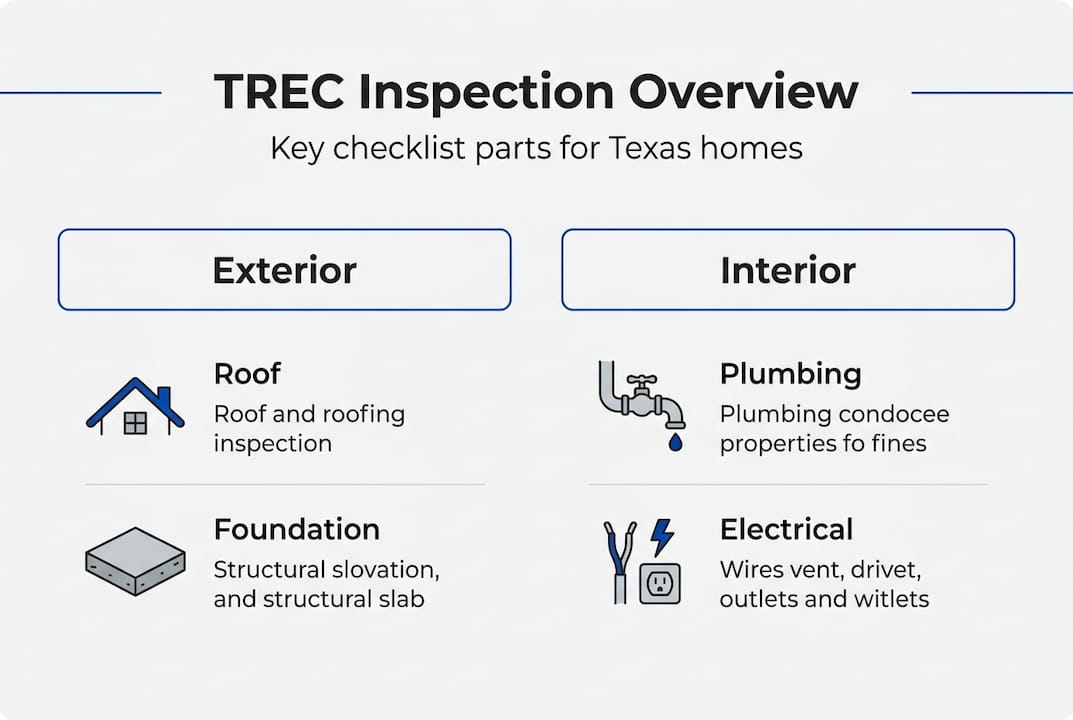 TREC Inspection Overview

Key checklist parts for Texas homes

Exterior

Roof
Roof and roofing inspection

Foundation
Structural slovation, and structural slab

Interior

Plumbing
Plumbing condocee properties fo fines

Electrical
Wires vent, drivet, outlets and witlets